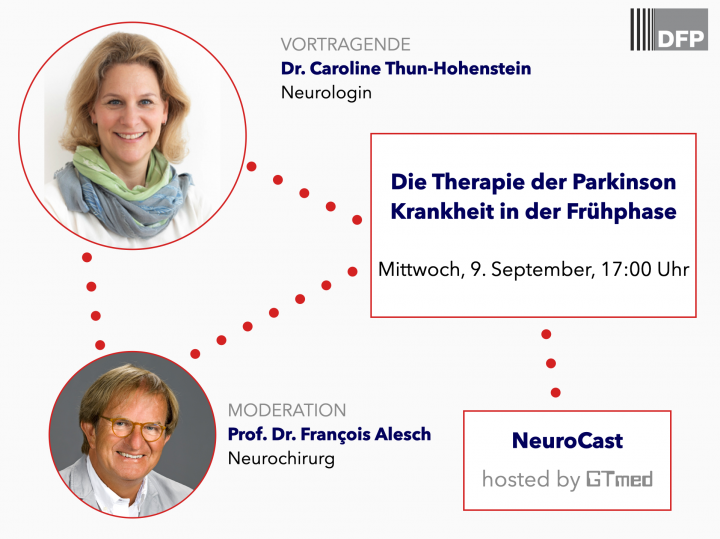 DFP

VORTRAGENDE
Dr. Caroline Thun-Hohenstein
Neurologin

Die Therapie der Parkinson Krankheit in der Frühphase

Mittwoch, 9. September, 17:00 Uhr

MODERATION
Prof. Dr. François Alesch
Neurochirurg

NeuroCast
hosted by GTmed